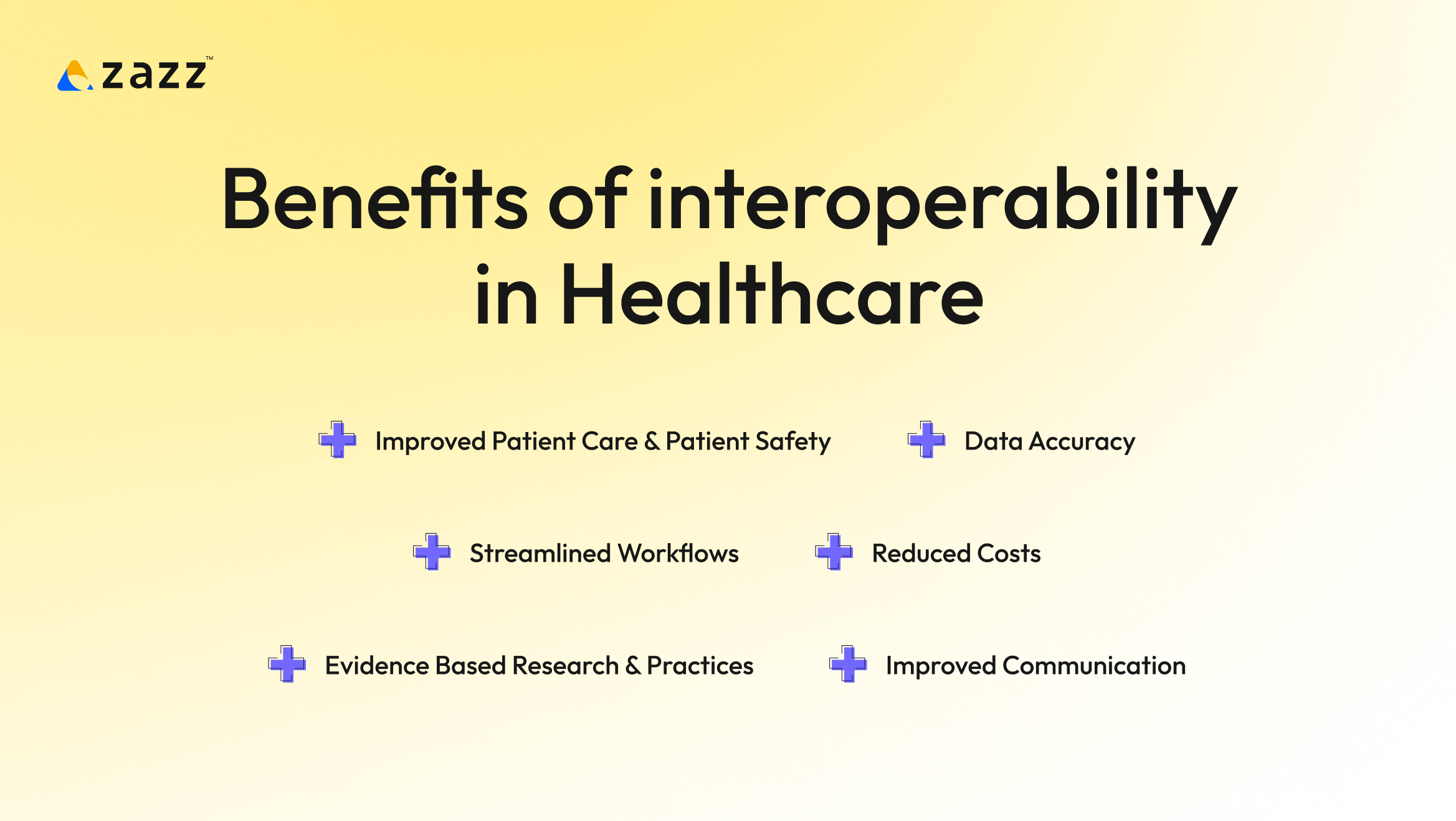 zazz™

Benefits of interoperability in Healthcare

Improved Patient Care & Patient Safety

Data Accuracy

Streamlined Workflows

Reduced Costs

Evidence Based Research & Practices

Improved Communication